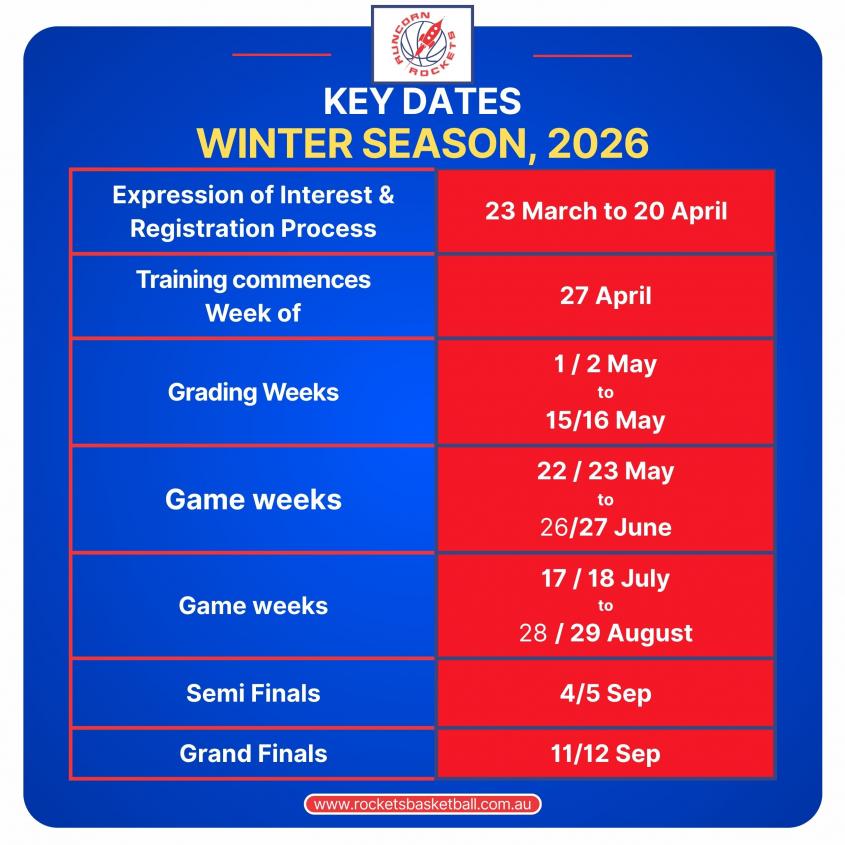 RUNCORN ROCKETS

KEY DATES
WINTER SEASON, 2026

| | |
|---|---|
| Expression of Interest & Registration Process | 23 March to 20 April |
| Training commences Week of | 27 April |
| Grading Weeks | 1 / 2 May to 15/16 May |
| Game weeks | 22 / 23 May to 26/27 June |
| Game weeks | 17 / 18 July to 28 / 29 August |
| Semi Finals | 4/5 Sep |
| Grand Finals | 11/12 Sep |

www.rocketsbasketball.com.au